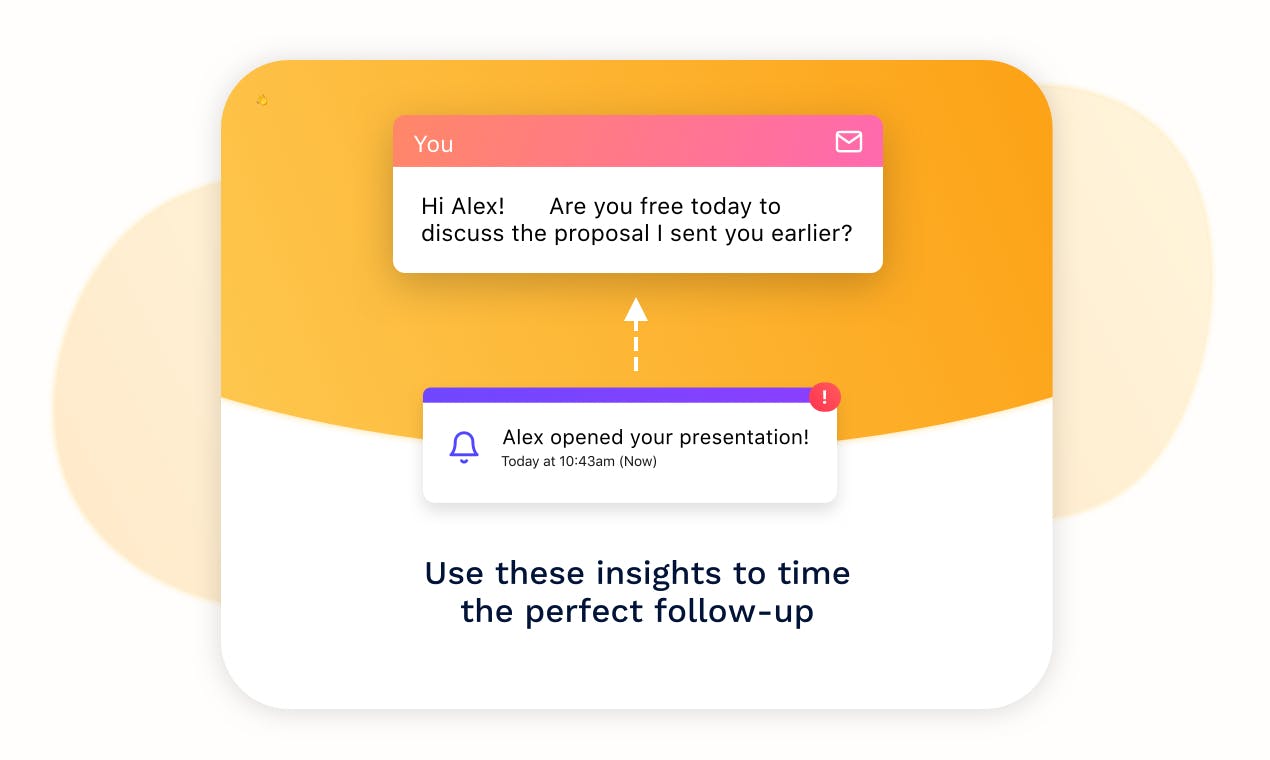 You

Hi Alex! Are you free today to discuss the proposal I sent you earlier?

!

Alex opened your presentation!
Today at 10:43am (Now)

Use these insights to time the perfect follow-up